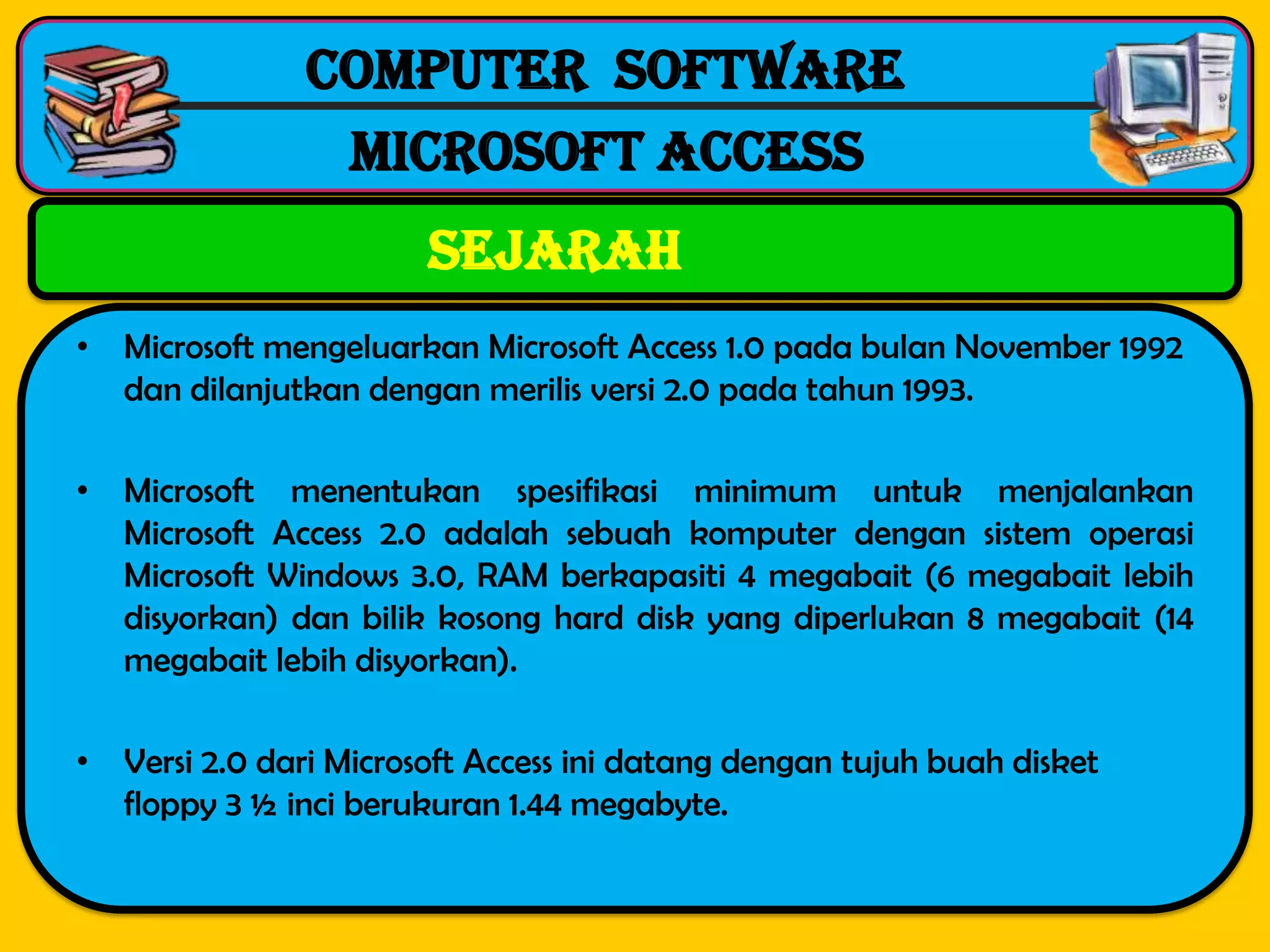 COMPUTER SOFTWARE

MICROSOFT ACCESS

SEJARAH

• Microsoft mengeluarkan Microsoft Access 1.0 pada bulan November 1992 dan dilanjutkan dengan merilis versi 2.0 pada tahun 1993.

• Microsoft menentukan spesifikasi minimum untuk menjalankan Microsoft Access 2.0 adalah sebuah komputer dengan sistem operasi Microsoft Windows 3.0, RAM berkapasiti 4 megabait (6 megabait lebih disyorkan) dan bilik kosong hard disk yang diperlukan 8 megabait (14 megabait lebih disyorkan).

• Versi 2.0 dari Microsoft Access ini datang dengan tujuh buah disket floppy 3 ½ inci berukuran 1.44 megabyte.